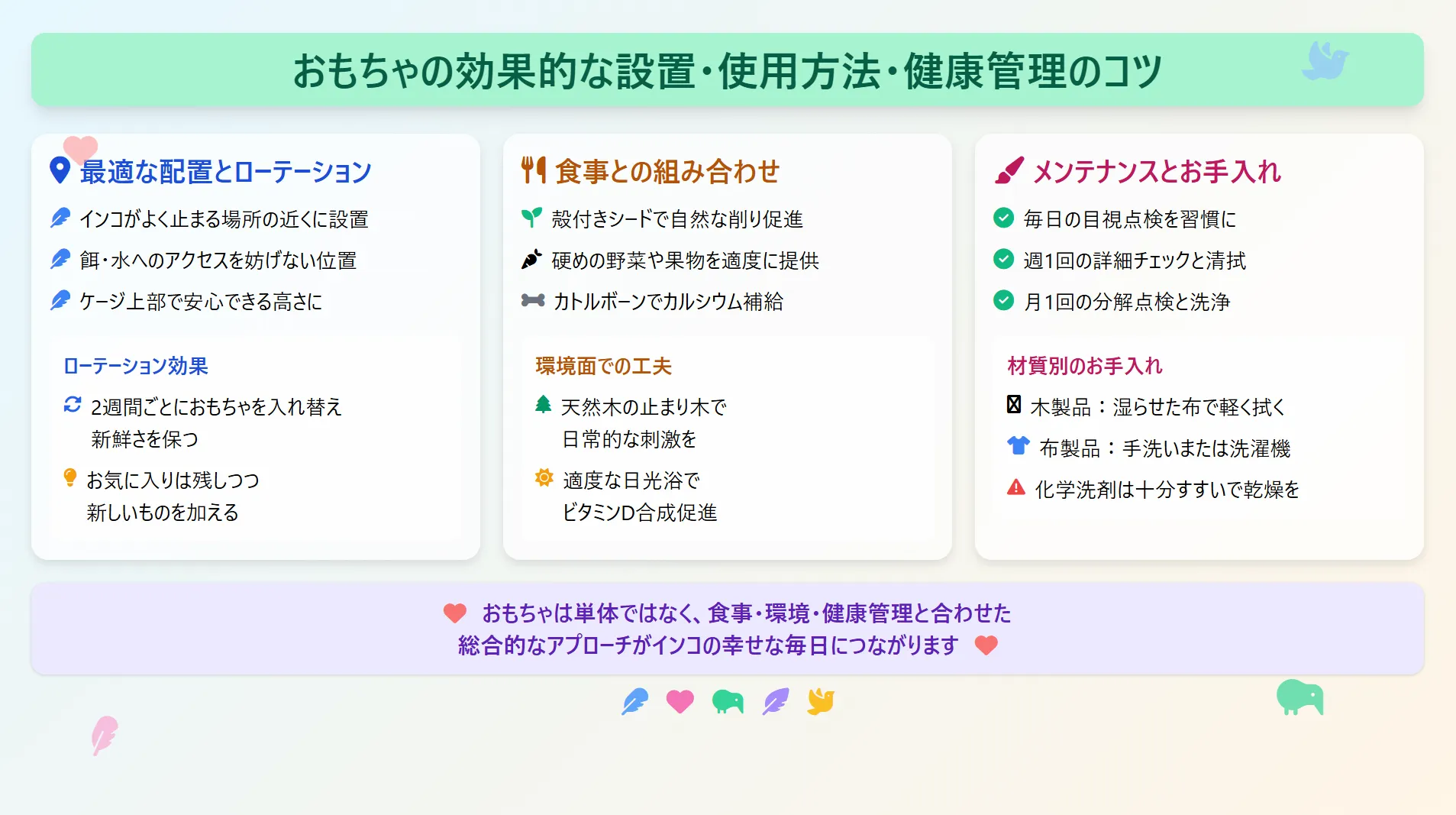 おもちゃの効果的な設置・使用方法・健康管理のコツ

最適な配置とローテーション

インコがよく止まる場所の近くに設置

餌・水へのアクセスを妨げない位置

ケージ上部で安心できる高さに

ローテーション効果

2週間ごとにおもちゃを入れ替え
新鮮さを保つ

お気に入りは残しつつ
新しいものを加える

食事との組み合わせ

殻付きシードで自然な削り促進

硬めの野菜や果物を適度に提供

カトルボーンでカルシウム補給

環境面での工夫

天然木の止まり木で
日常的な刺激を

適度な日光浴で
ビタミンD合成促進

メンテナンスとお手入れ

毎日の目視点検を習慣に

週1回の詳細チェックと清拭

月1回の分解点検と洗浄

材質別のお手入れ

木製品：湿らせた布で軽く拭く

布製品：手洗いまたは洗濯機

化学洗剤は十分すすいで乾燥を

おもちゃは単体ではなく、食事・環境・健康管理と合わせた
総合的なアプローチがインコの幸せな毎日につながります